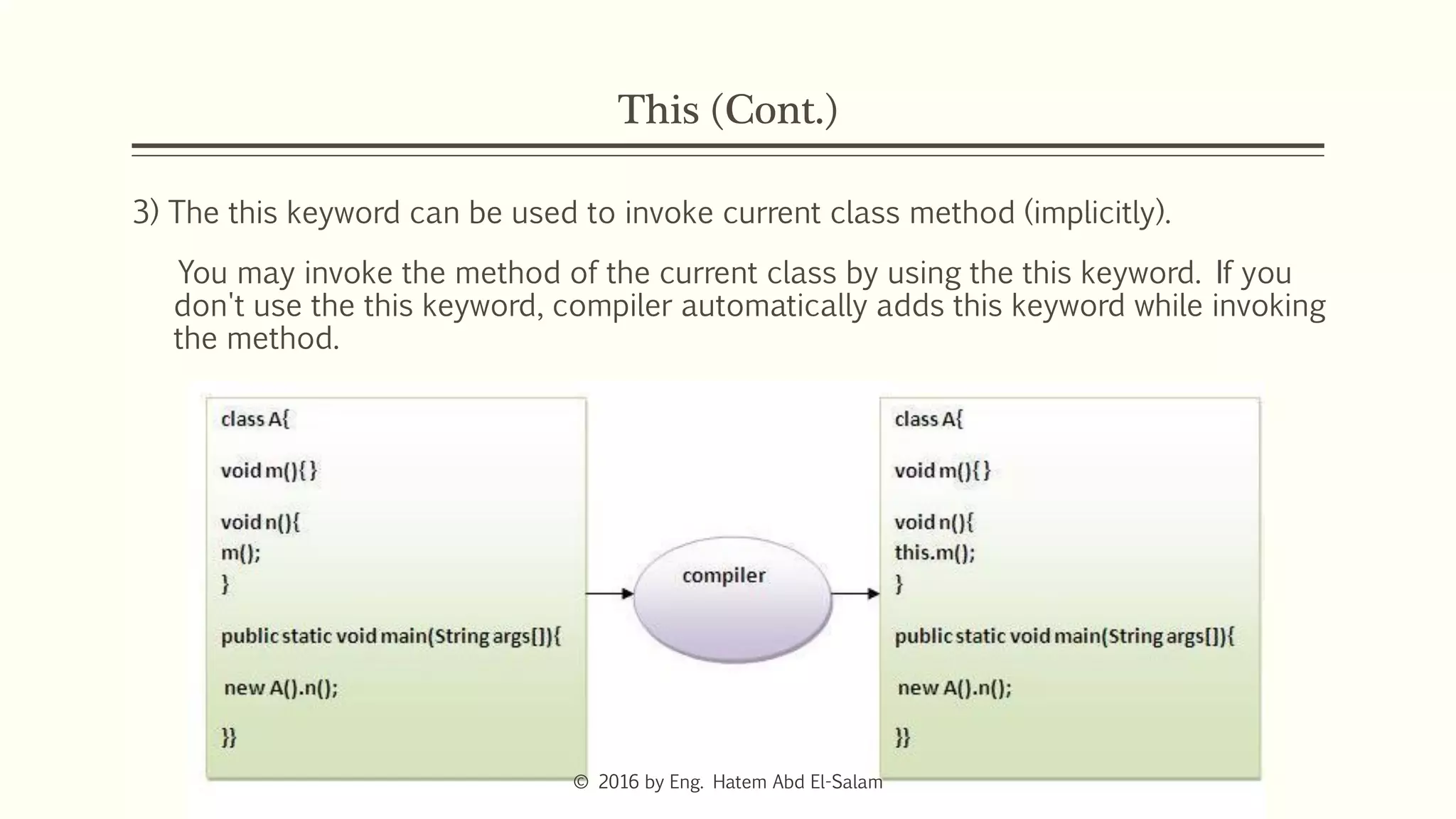 This (Cont.)

3) The this keyword can be used to invoke current class method (implicitly).

You may invoke the method of the current class by using the this keyword. If you don't use the this keyword, compiler automatically adds this keyword while invoking the method.

class A{

void m(){ }

void n(){
m();
}

public static void main(String args[]){

new A().n();

}}

compiler

class A{

void m(){ }

void n(){
this.m();
}

public static void main(String args[]){

new A().n();

}}

© 2016 by Eng. Hatem Abd El-Salam